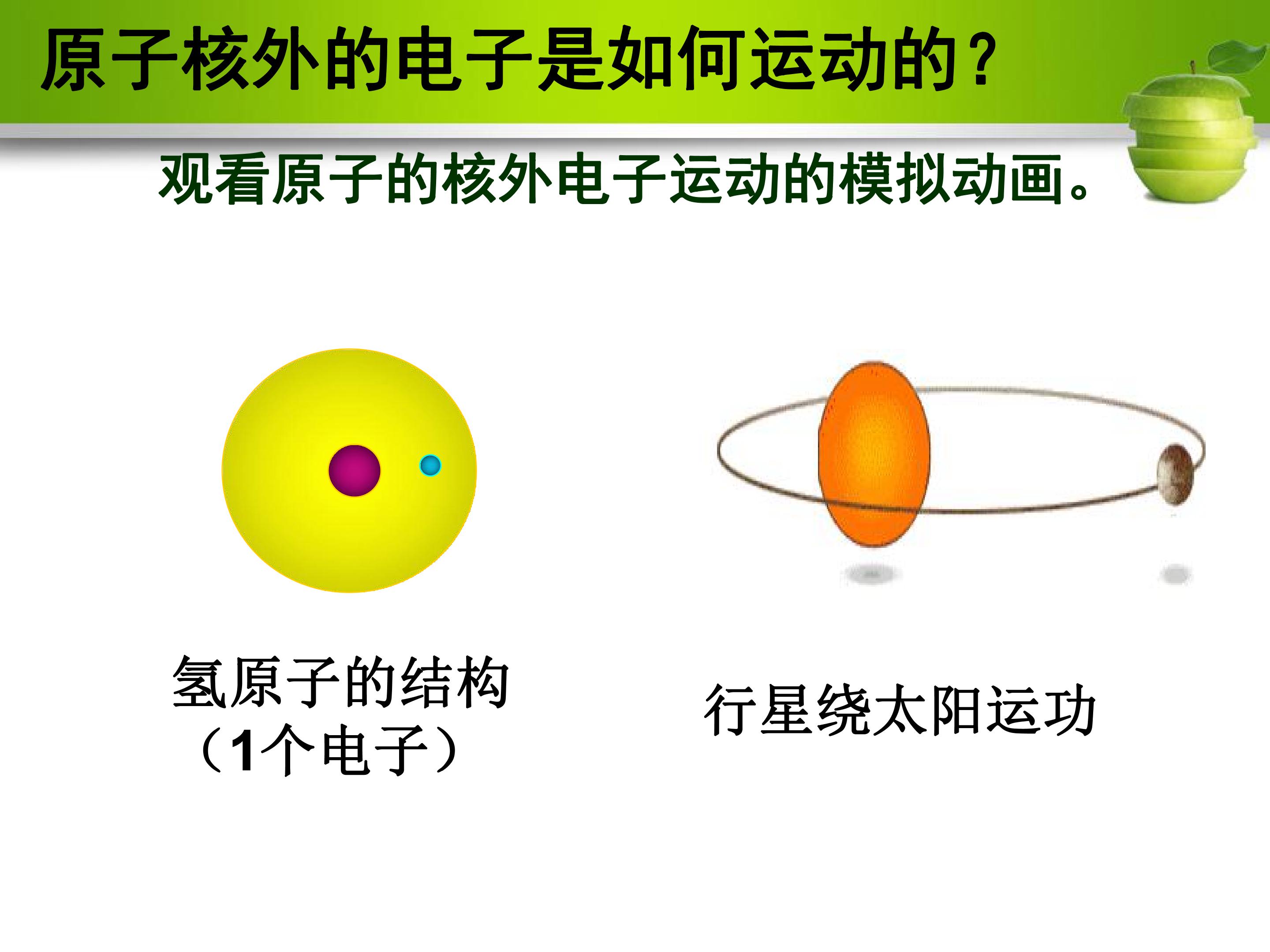 原子核外的电子是如何运动的？

观看原子的核外电子运动的模拟动画。

氢原子的结构
（1个电子）

行星绕太阳运功